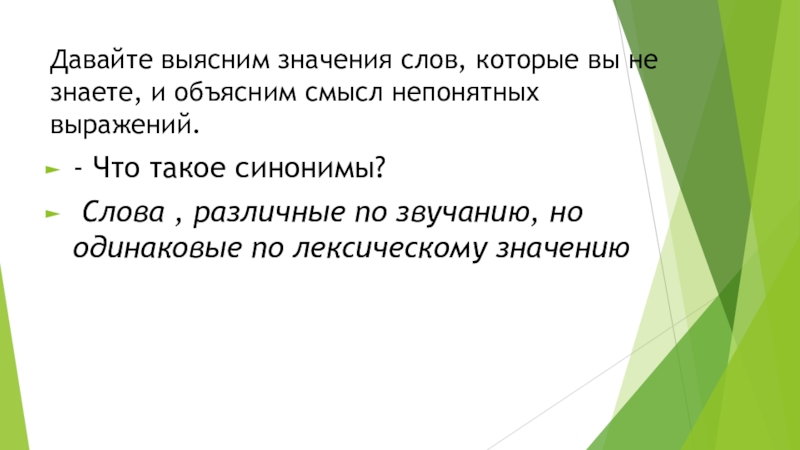 Давайте выясним значения слов, которые вы не знаете, и объясним смысл непонятных выражений.

- Что такое синонимы?

Слова , различные по звучанию, но одинаковые по лексическому значению